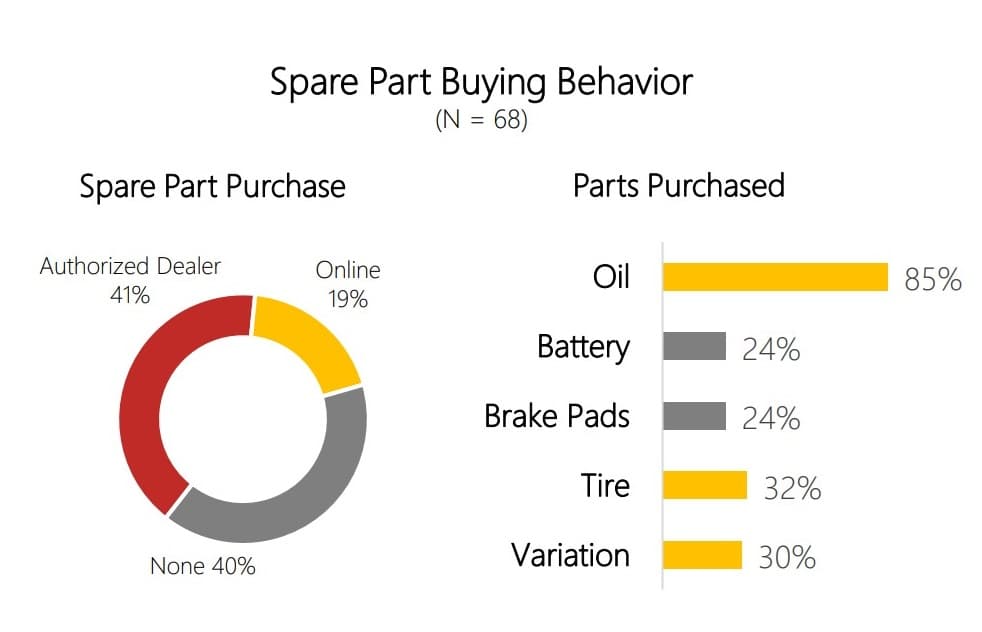 Spare Part Buying Behavior
(N = 68)

Spare Part Purchase

Authorized Dealer
41%

Online
19%

None 40%

Parts Purchased

Oil 85%

Battery 24%

Brake Pads 24%

Tire 32%

Variation 30%